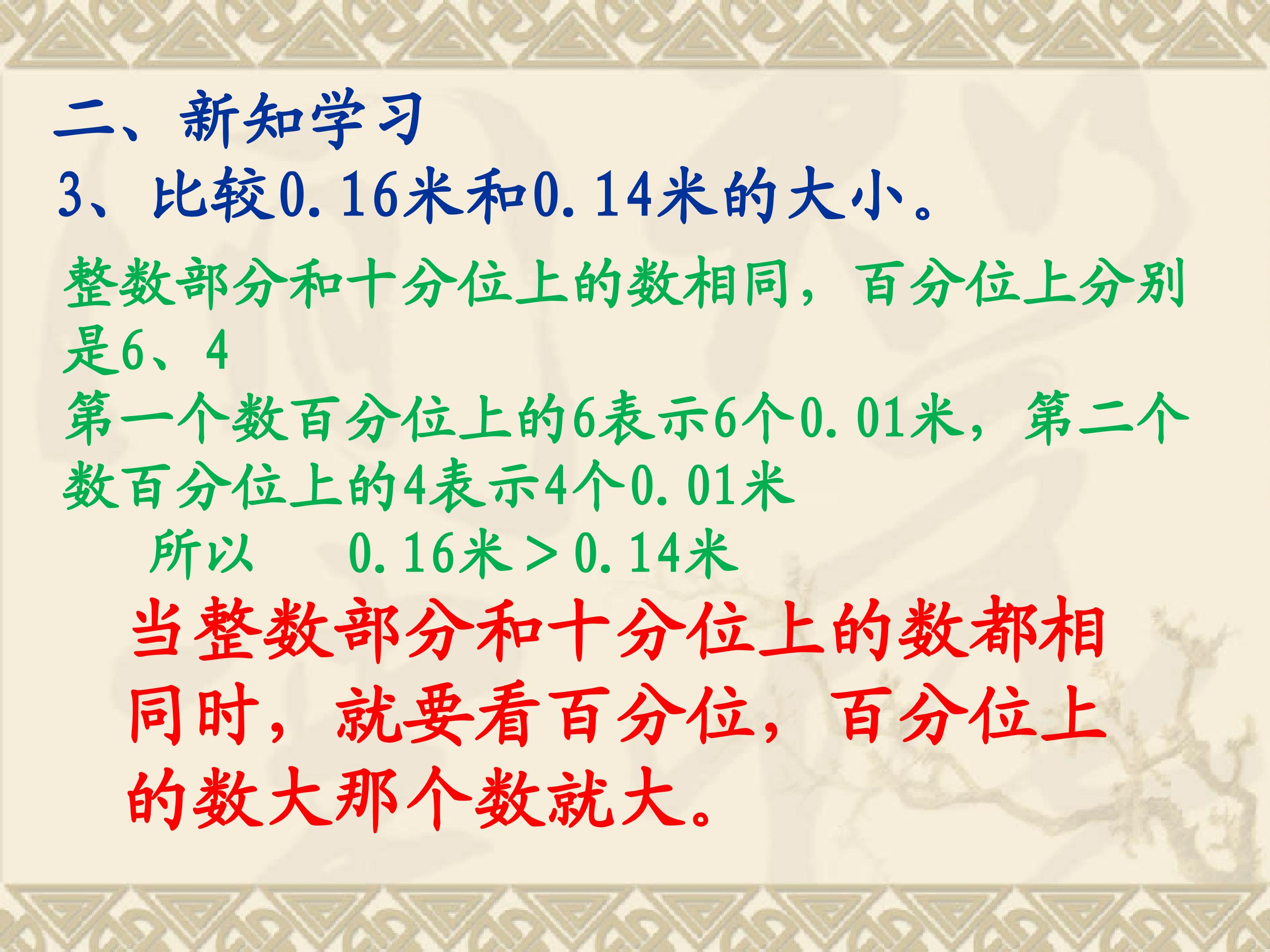 二、新知学习

3、比较0.16米和0.14米的大小。

整数部分和十分位上的数相同，百分位上分别是6、4

第一个数百分位上的6表示6个0.01米，第二个数百分位上的4表示4个0.01米

所以 0.16米＞0.14米

当整数部分和十分位上的数都相同时，就要看百分位，百分位上的数大那个数就大。